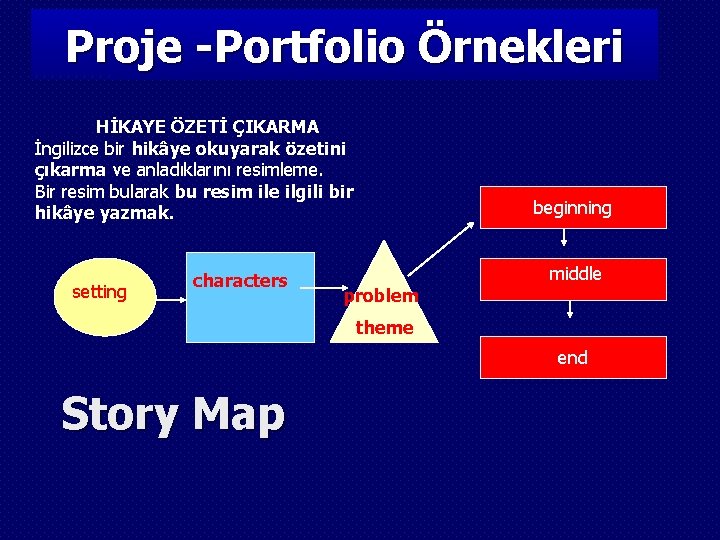 Proje -Portfolio Örnekleri

HİKAYE ÖZETİ ÇIKARMA
İngilizce bir hikâye okuyarak özetini çıkarma ve anladıklarını resimleme.
Bir resim bularak bu resim ile ilgili bir hikâye yazmak.

setting

characters

problem
theme

beginning

middle

end

Story Map